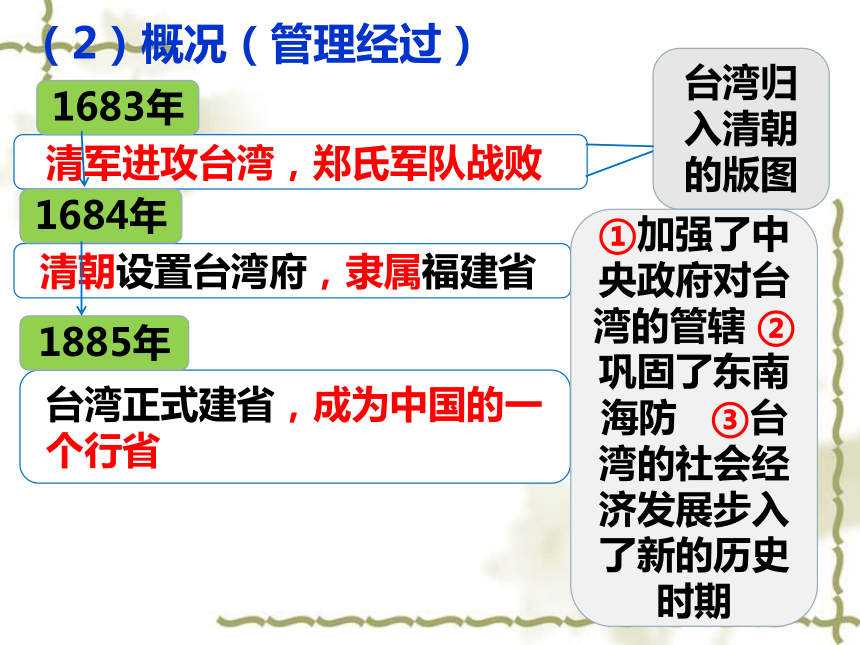 （2）概况（管理经过）

1683年

清军进攻台湾，郑氏军队战败

1684年

清朝设置台湾府，隶属福建省

1885年

台湾正式建省，成为中国的一个行省

台湾归入清朝的版图

①加强了中央政府对台湾的管辖 ②巩固了东南海防 ③台湾的社会经济发展步入了新的历史时期